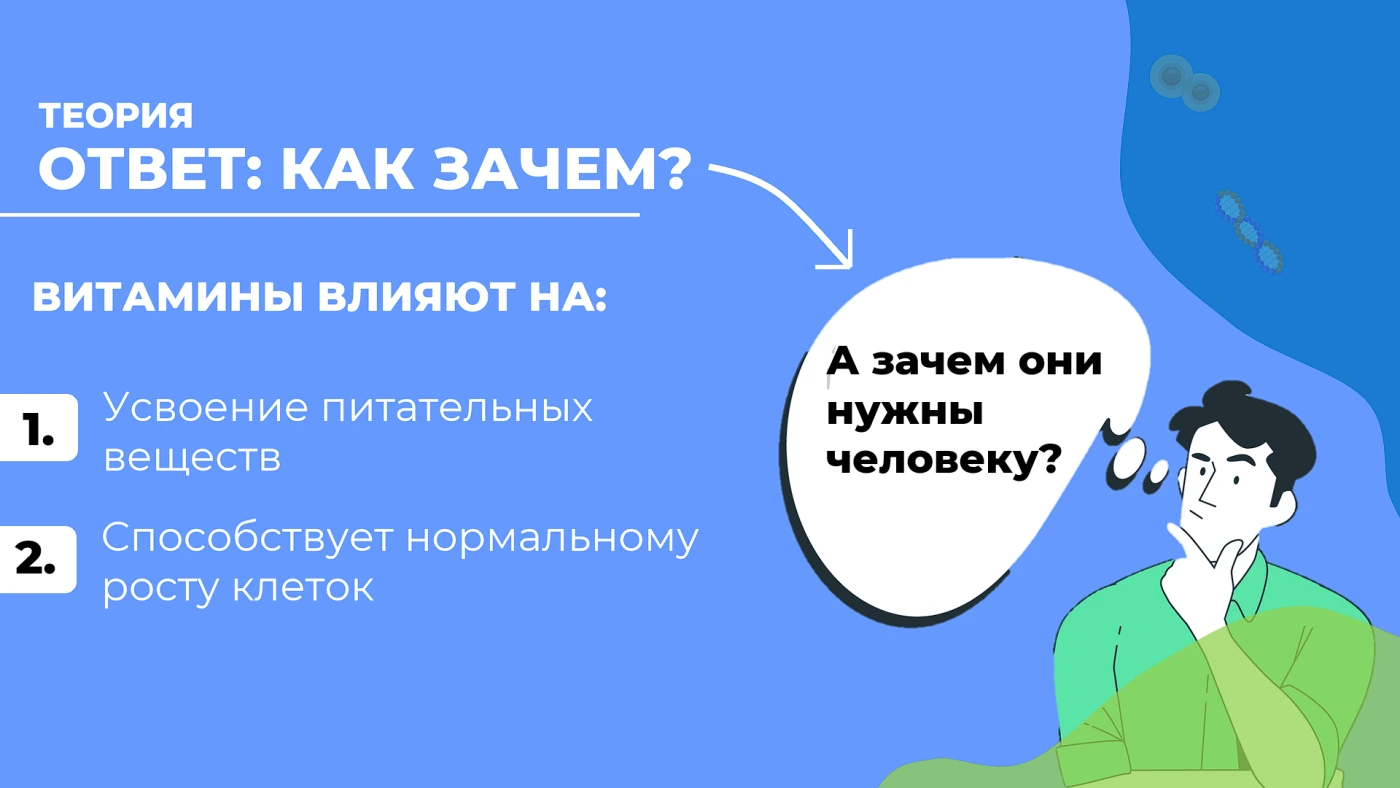 ТЕОРИЯ
ОТВЕТ: КАК ЗАЧЕМ?

ВИТАМИНЫ ВЛИЯЮТ НА:

1. Усвоение питательных веществ

2. Способствует нормальному росту клеток

А зачем они нужны человеку?